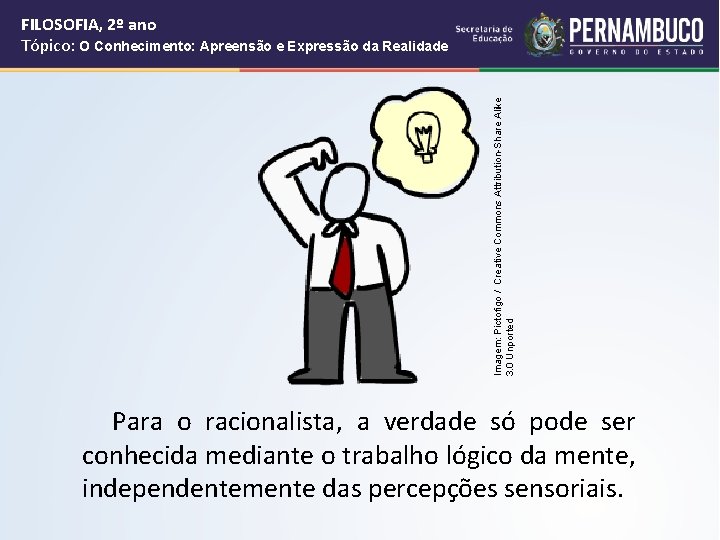 FILOSOFIA, 2º ano
Tópico: O Conhecimento: Apreensão e Expressão da Realidade

Secretaria de Educação

PERNAMBUCO
GOVERNO DO ESTADO

Imagem: Pictofigo / Creative Commons Attribution-Share Alike 3.0 Unported

Para o racionalista, a verdade só pode ser conhecida mediante o trabalho lógico da mente, independentemente das percepções sensoriais.